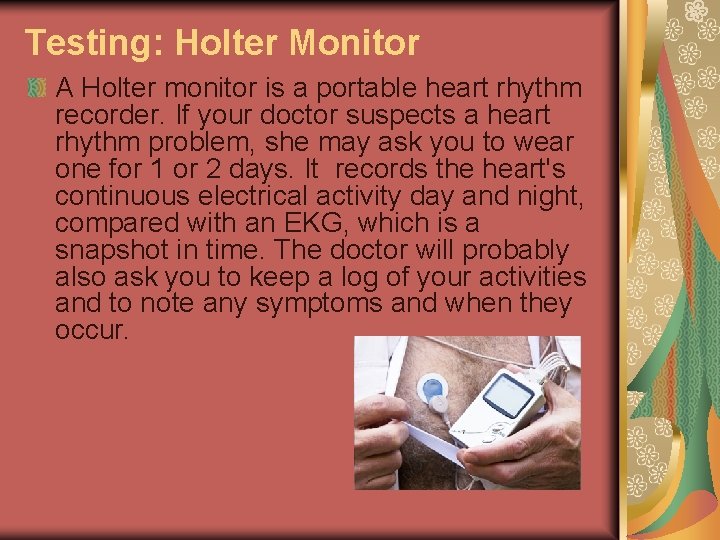 Testing: Holter Monitor

A Holter monitor is a portable heart rhythm recorder. If your doctor suspects a heart rhythm problem, she may ask you to wear one for 1 or 2 days. It records the heart's continuous electrical activity day and night, compared with an EKG, which is a snapshot in time. The doctor will probably also ask you to keep a log of your activities and to note any symptoms and when they occur.